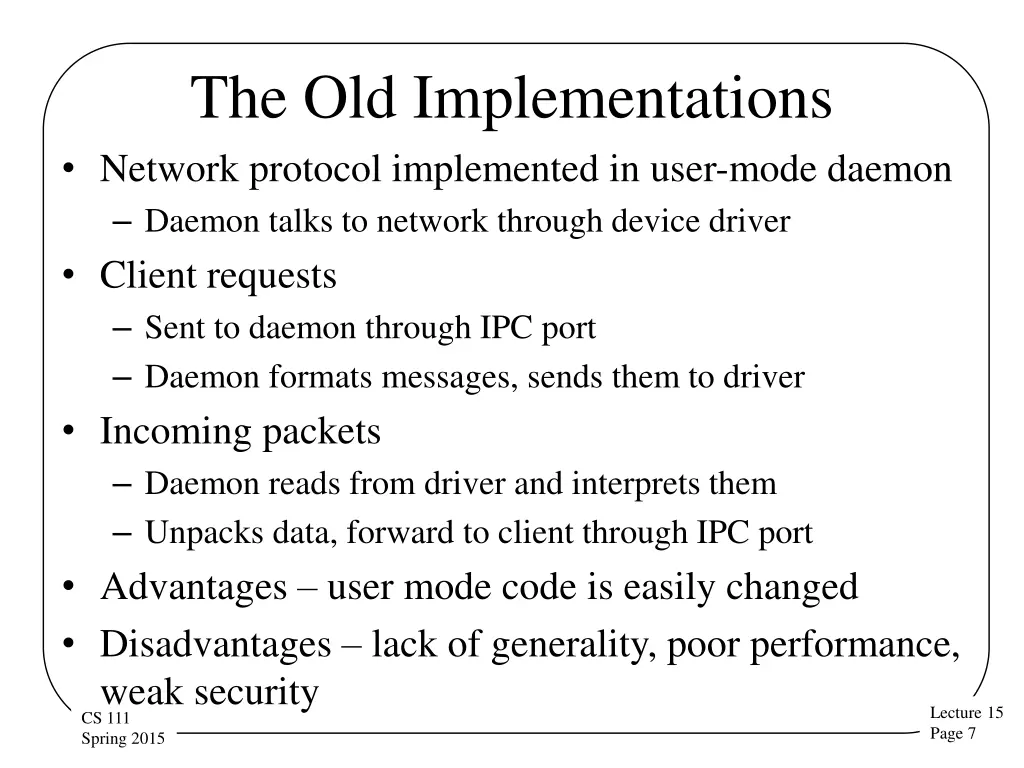 The Old Implementations

• Network protocol implemented in user-mode daemon
 – Daemon talks to network through device driver
• Client requests
 – Sent to daemon through IPC port
 – Daemon formats messages, sends them to driver
• Incoming packets
 – Daemon reads from driver and interprets them
 – Unpacks data, forward to client through IPC port
• Advantages – user mode code is easily changed
• Disadvantages – lack of generality, poor performance, weak security

CS 111
Spring 2015

Lecture 15
Page 7